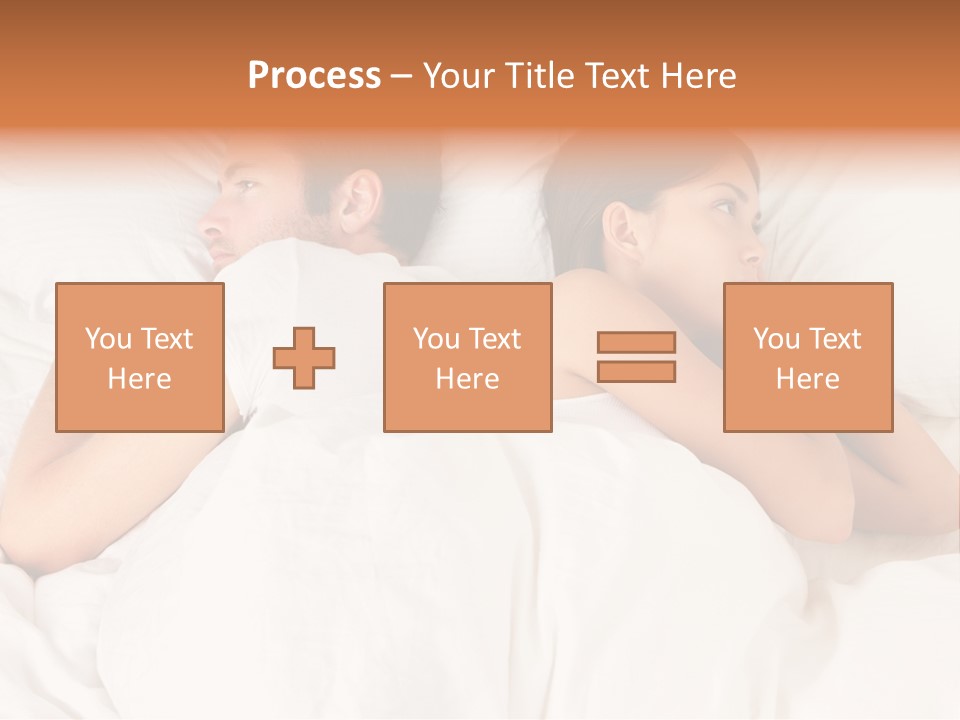 Process – Your Title Text Here

You Text Here

You Text Here

You Text Here